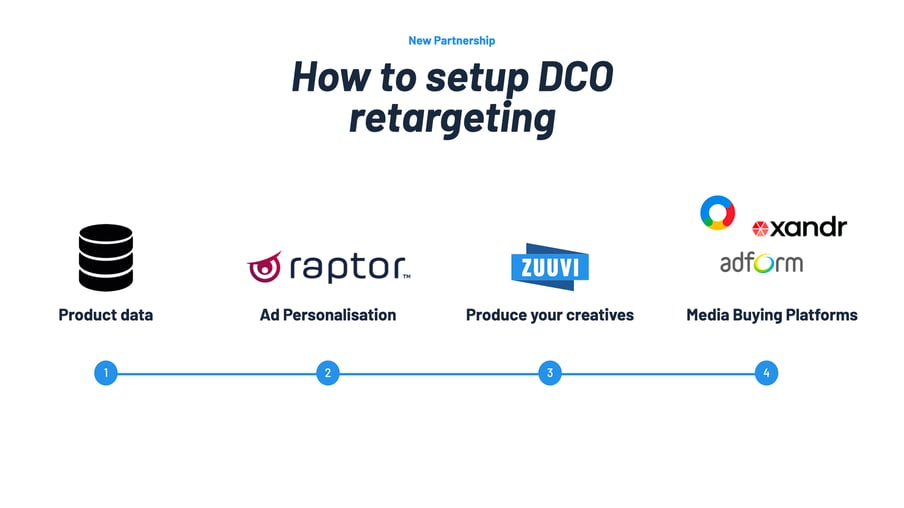 New Partnership

How to setup DCO retargeting

raptor™

ZUUVI

xandr

adform

Product data

Ad Personalisation

Produce your creatives

Media Buying Platforms

1

2

3

4